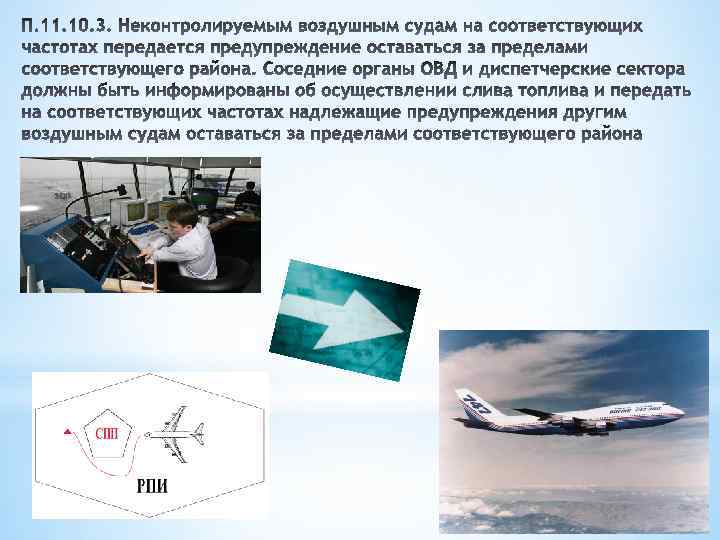 П.11.10.3. Неконтролируемым воздушным судам на соответствующих частотах передается предупреждение оставаться за пределами соответствующего района. Соседние органы ОВД и диспетчерские сектора должны быть информированы об осуществлении слива топлива и передать на соответствующих частотах надлежащие предупреждения другим воздушным судам оставаться за пределами соответствующего района

СПП

РПИ

747